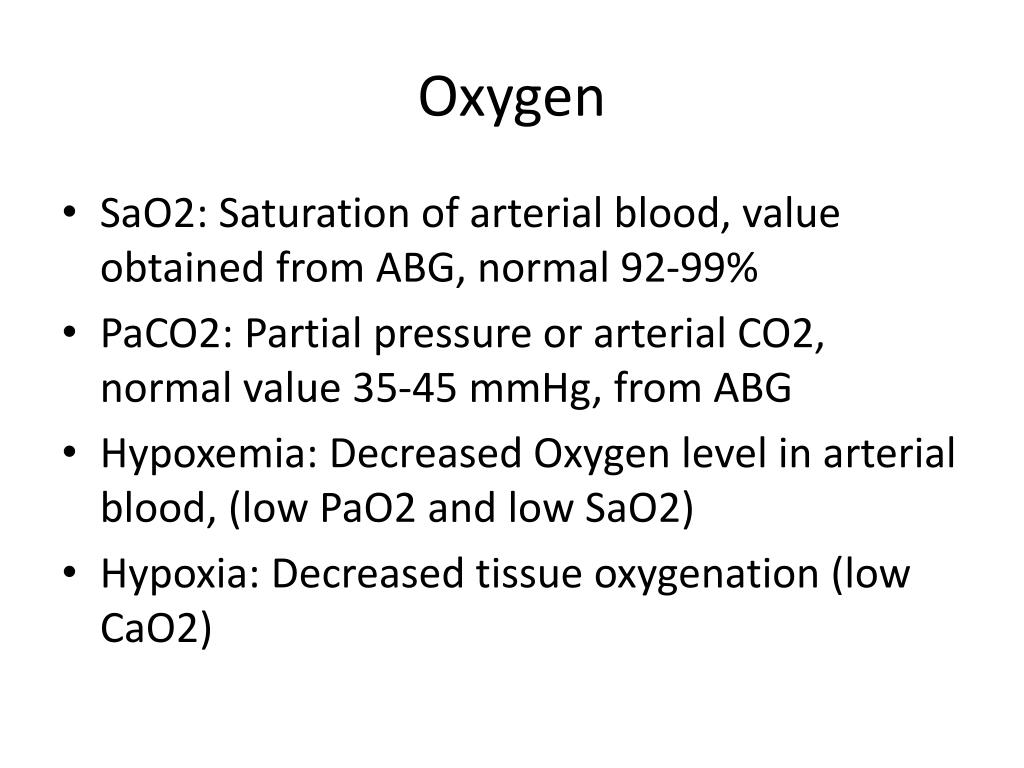 Oxygen

• SaO2: Saturation of arterial blood, value obtained from ABG, normal 92-99%
• PaCO2: Partial pressure or arterial CO2, normal value 35-45 mmHg, from ABG
• Hypoxemia: Decreased Oxygen level in arterial blood, (low PaO2 and low SaO2)
• Hypoxia: Decreased tissue oxygenation (low CaO2)